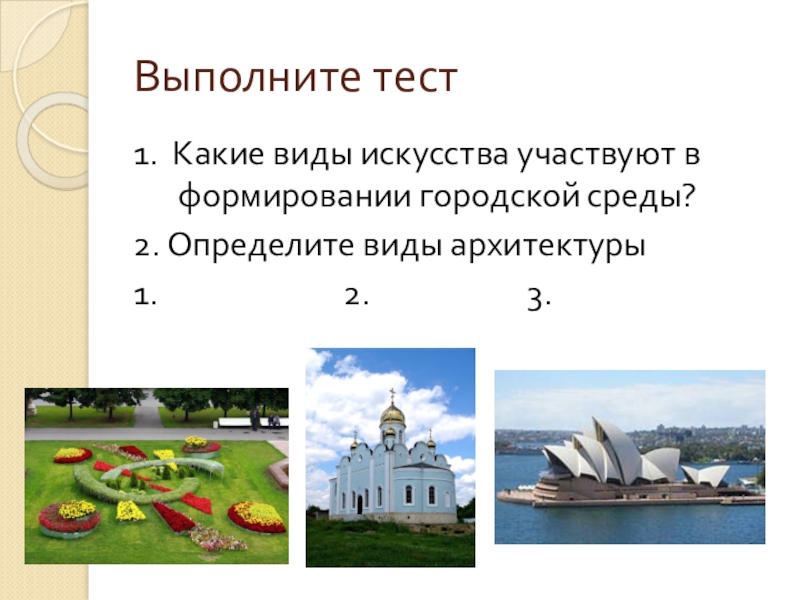 Выполните тест

1. Какие виды искусства участвуют в формировании городской среды?

2. Определите виды архитектуры

1. 2. 3.